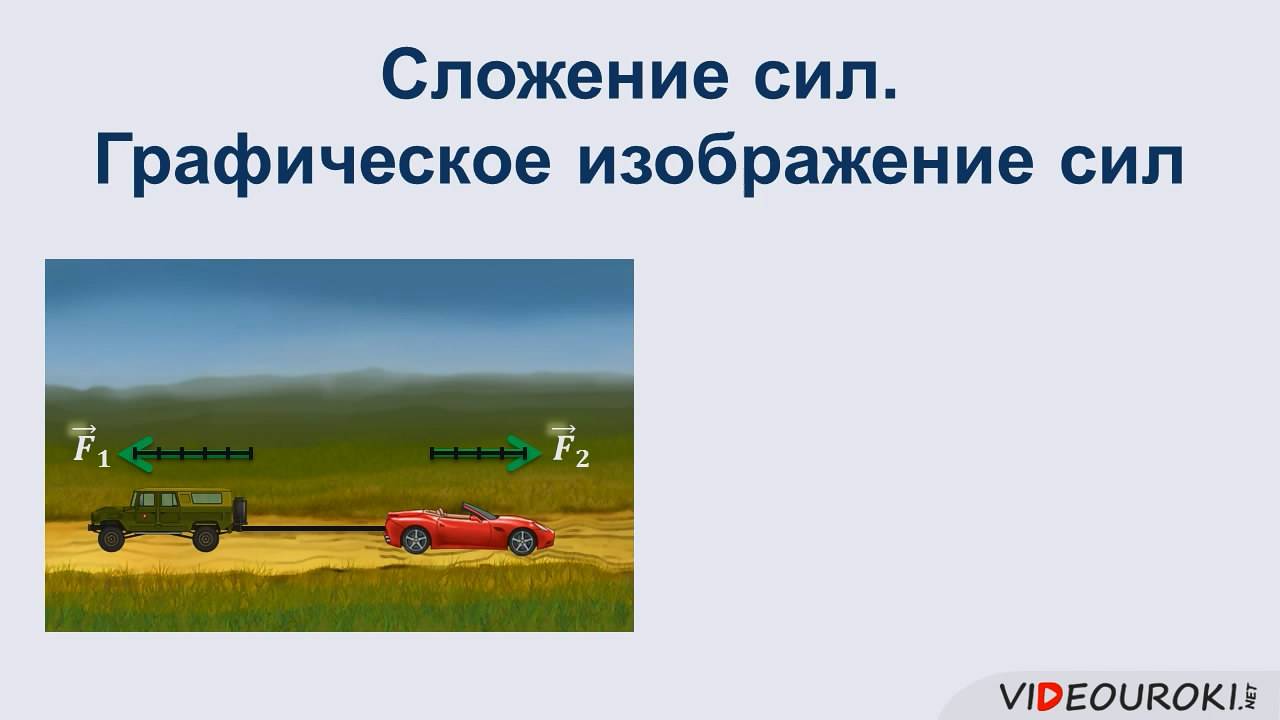 Сложение сил.
Графическое изображение сил

$\vec{F}_1$

$\vec{F}_2$

VIDEOUROKI.NET